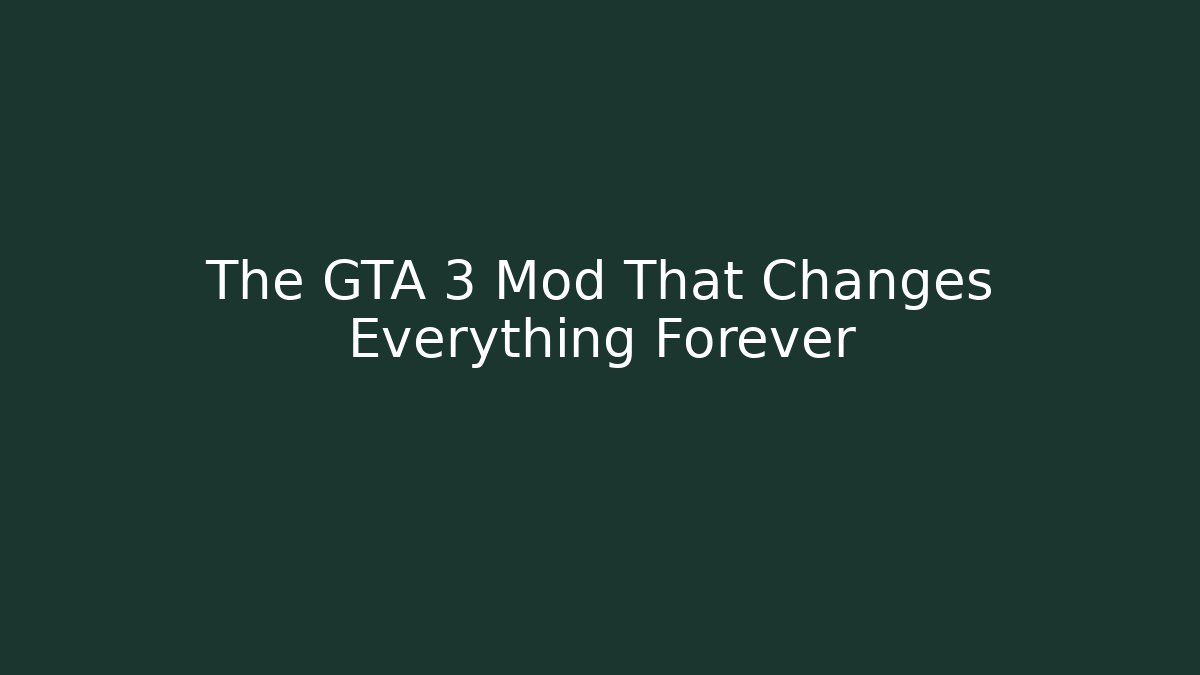 The GTA 3 Mod That Changes Everything Forever